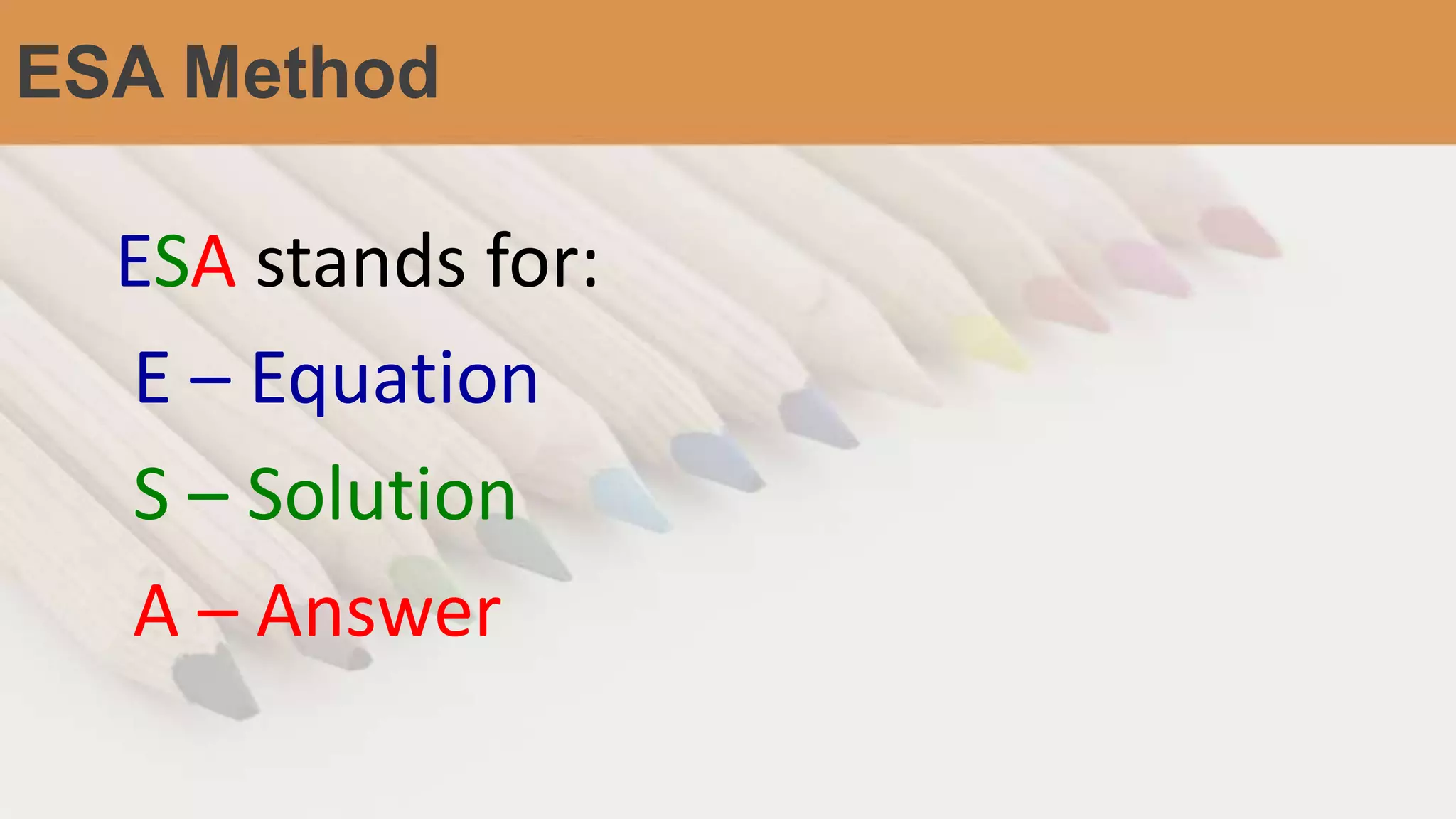 ESA Method

ESA stands for:

E – Equation

S – Solution

A – Answer